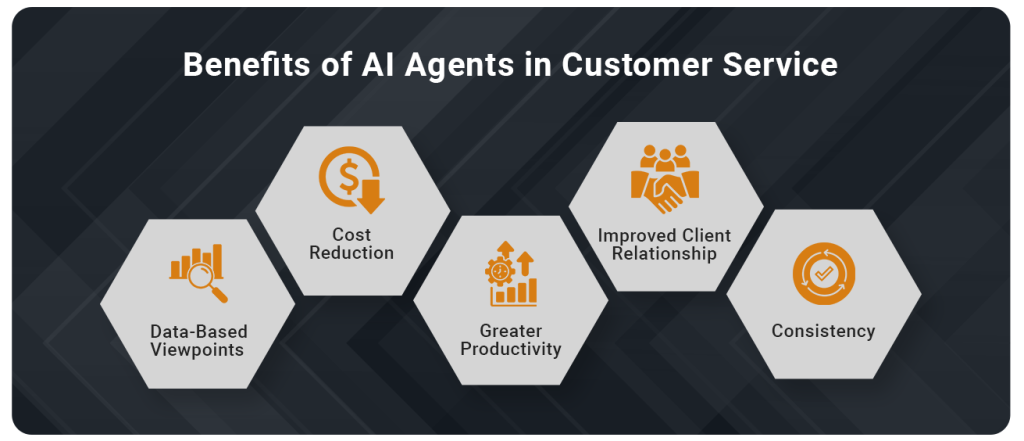 Benefits of AI Agents in Customer Service

Data-Based Viewpoints

Cost Reduction

Greater Productivity

Improved Client Relationship

Consistency